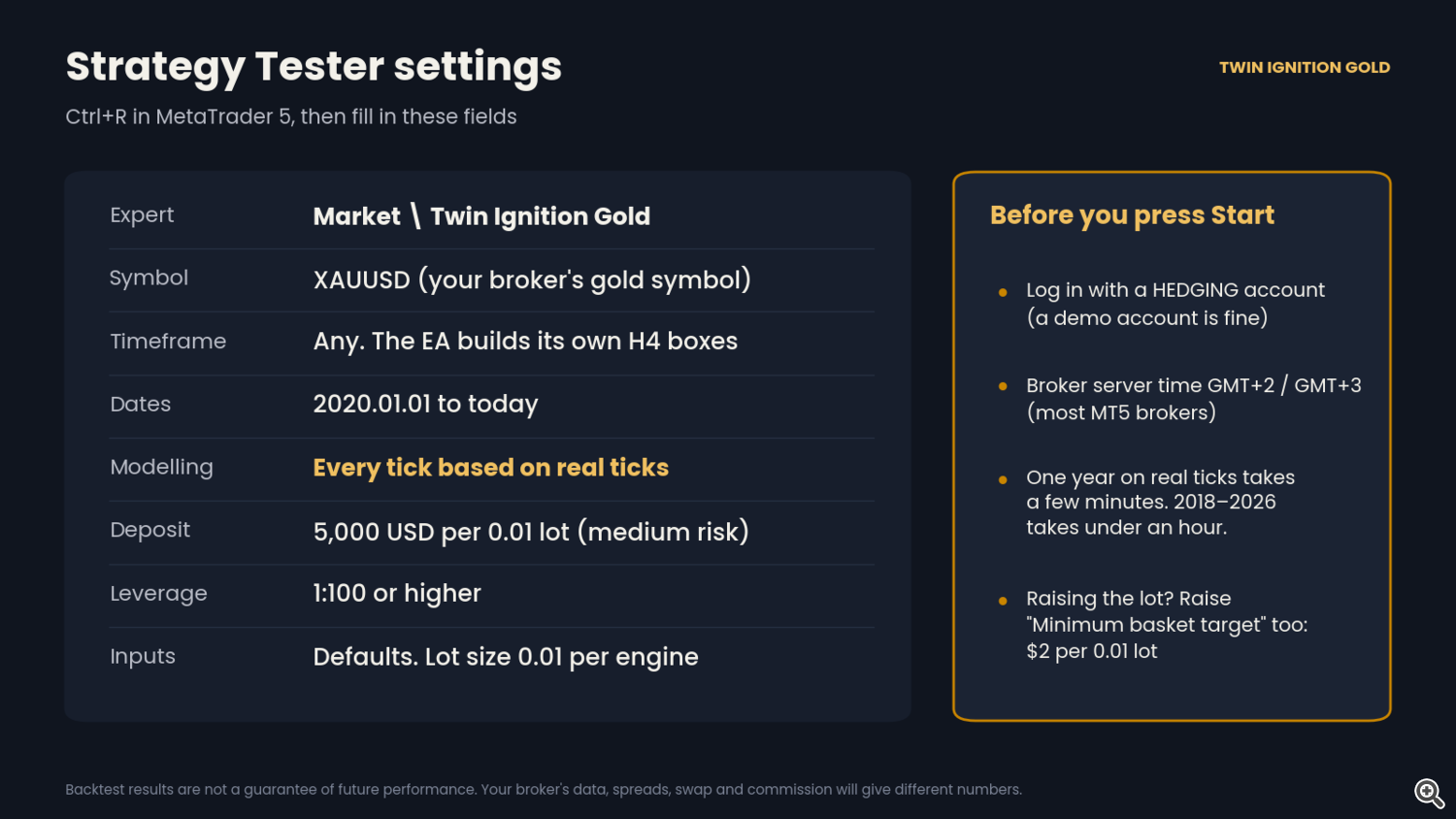 Strategy Tester settings

TWIN IGNITION GOLD

Ctrl+R in MetaTrader 5, then fill in these fields

Expert
Market \ Twin Ignition Gold

Symbol
XAUUSD (your broker's gold symbol)

Timeframe
Any. The EA builds its own H4 boxes

Dates
2020.01.01 to today

Modelling
Every tick based on real ticks

Deposit
5,000 USD per 0.01 lot (medium risk)

Leverage
1:100 or higher

Inputs
Defaults. Lot size 0.01 per engine

Before you press Start

• Log in with a HEDGING account (a demo account is fine)

• Broker server time GMT+2 / GMT+3 (most MT5 brokers)

• One year on real ticks takes a few minutes. 2018–2026 takes under an hour.

• Raising the lot? Raise "Minimum basket target" too: $2 per 0.01 lot

Backtest results are not a guarantee of future performance. Your broker's data, spreads, swap and commission will give different numbers.